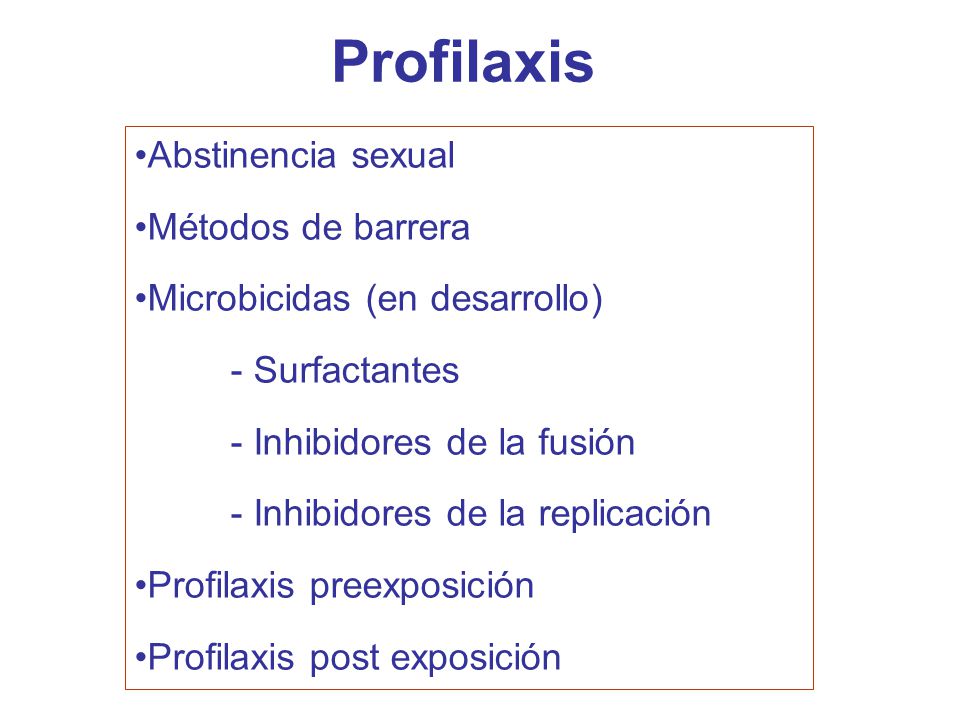 Profilaxis

•Abstinencia sexual

•Métodos de barrera

•Microbicidas (en desarrollo)

- Surfactantes

- Inhibidores de la fusión

- Inhibidores de la replicación

•Profilaxis preexposición

•Profilaxis post exposición